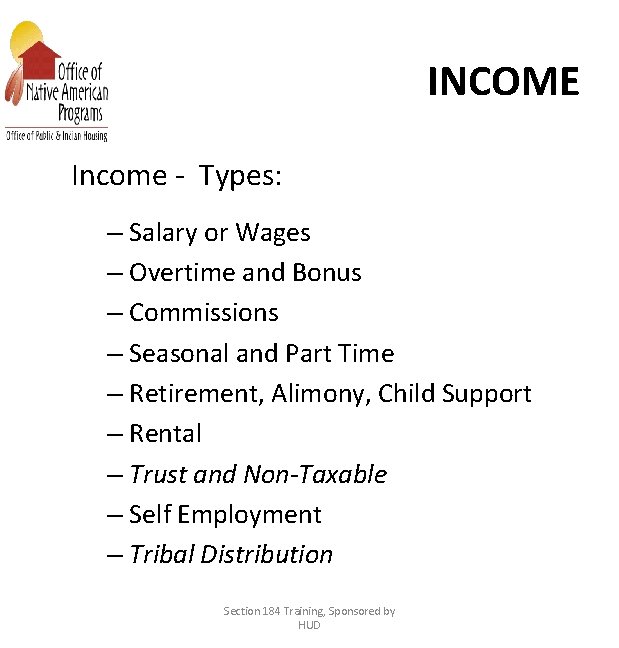 Office of Native American Programs
Office of Public & Indian Housing

INCOME

Income - Types:

– Salary or Wages
– Overtime and Bonus
– Commissions
– Seasonal and Part Time
– Retirement, Alimony, Child Support
– Rental
– Trust and Non-Taxable
– Self Employment
– Tribal Distribution

Section 184 Training, Sponsored by HUD